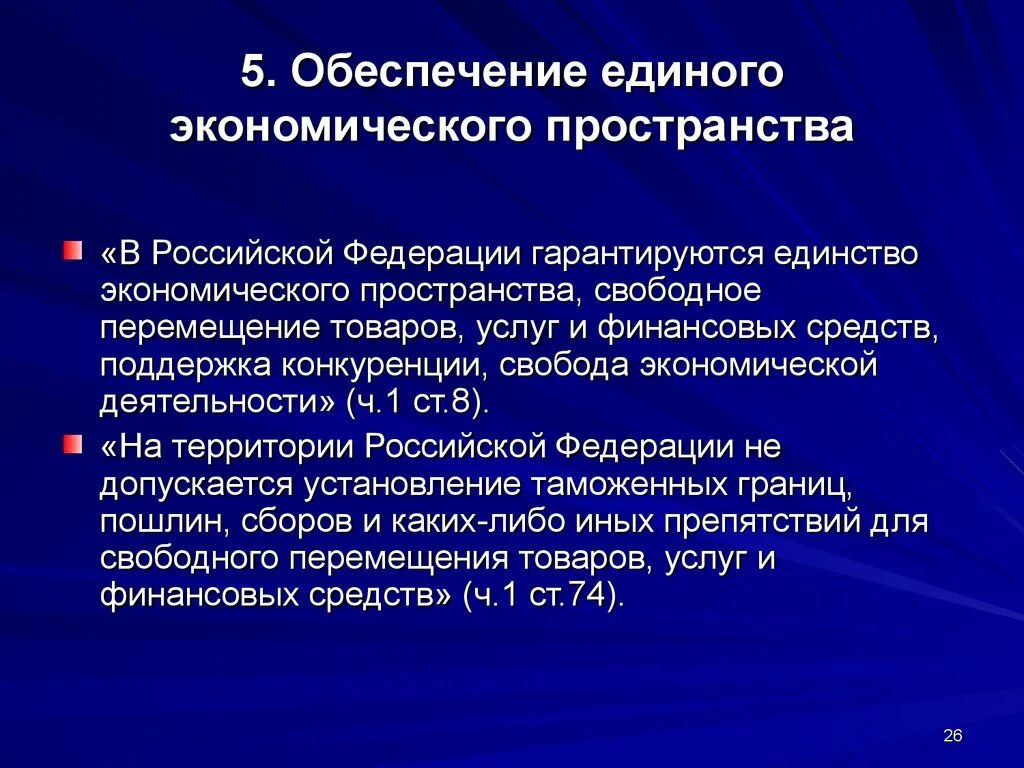 5. Обеспечение единого экономического пространства

«В Российской Федерации гарантируются единство экономического пространства, свободное перемещение товаров, услуг и финансовых средств, поддержка конкуренции, свобода экономической деятельности» (ч.1 ст.8).

«На территории Российской Федерации не допускается установление таможенных границ, пошлин, сборов и каких-либо иных препятствий для свободного перемещения товаров, услуг и финансовых средств» (ч.1 ст.74).

26